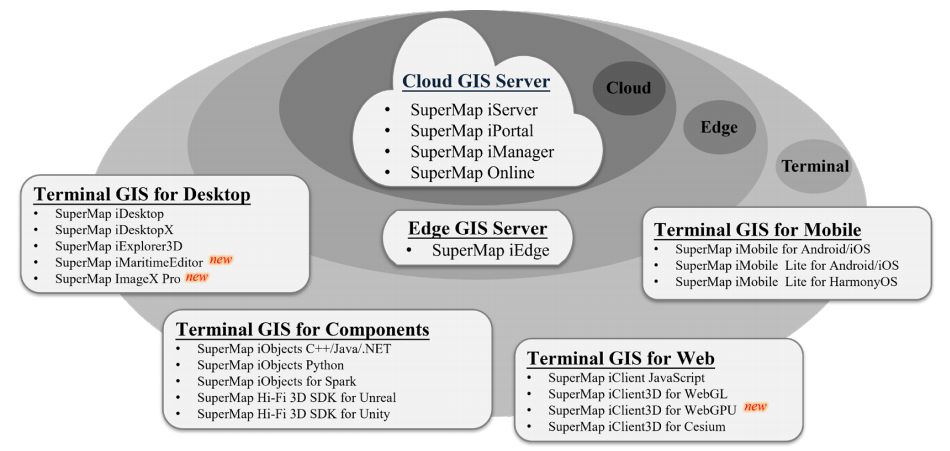 Cloud GIS Server
• SuperMap iServer
• SuperMap iPortal
• SuperMap iManager
• SuperMap Online

Cloud

Edge

Terminal

Terminal GIS for Desktop
• SuperMap iDesktop
• SuperMap iDesktopX
• SuperMap iExplorer3D
• SuperMap iMaritimeEditor new
• SuperMap ImageX Pro new

Edge GIS Server
• SuperMap iEdge

Terminal GIS for Mobile
• SuperMap iMobile for Android/iOS
• SuperMap iMobile Lite for Android/iOS
• SuperMap iMobile Lite for HarmonyOS

Terminal GIS for Components
• SuperMap iObjects C++/Java/.NET
• SuperMap iObjects Python
• SuperMap iObjects for Spark
• SuperMap Hi-Fi 3D SDK for Unreal
• SuperMap Hi-Fi 3D SDK for Unity

Terminal GIS for Web
• SuperMap iClient JavaScript
• SuperMap iClient3D for WebGL
• SuperMap iClient3D for WebGPU new
• SuperMap iClient3D for Cesium